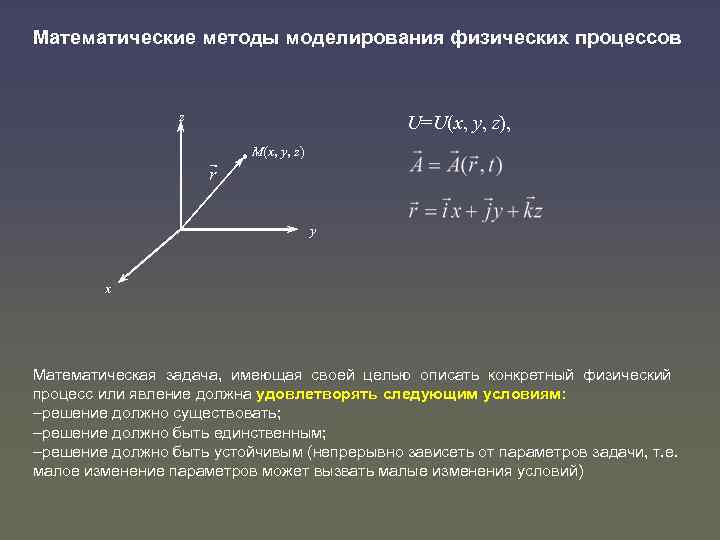 Математические методы моделирования физических процессов

z

$M(x, y, z)$

$\vec{r}$

y

x

$U=U(x, y, z)$,

$\vec{A} = \vec{A}(\vec{r}, t)$

$\vec{r} = \vec{i}x + \vec{j}y + \vec{k}z$

Математическая задача, имеющая своей целью описать конкретный физический процесс или явление должна удовлетворять следующим условиям:
–решение должно существовать;
–решение должно быть единственным;
–решение должно быть устойчивым (непрерывно зависеть от параметров задачи, т.е. малое изменение параметров может вызвать малые изменения условий)